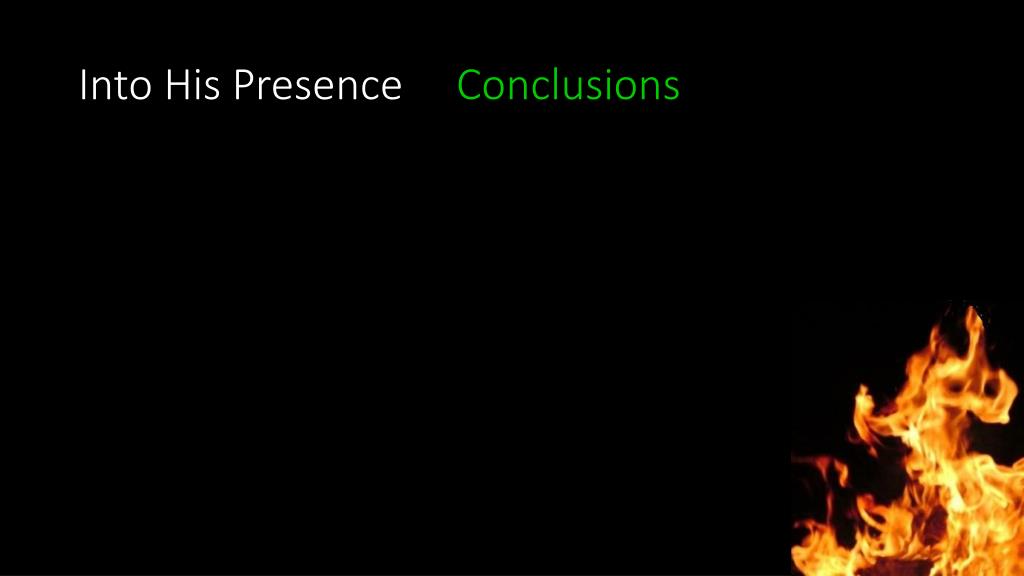 Into His Presence Conclusions